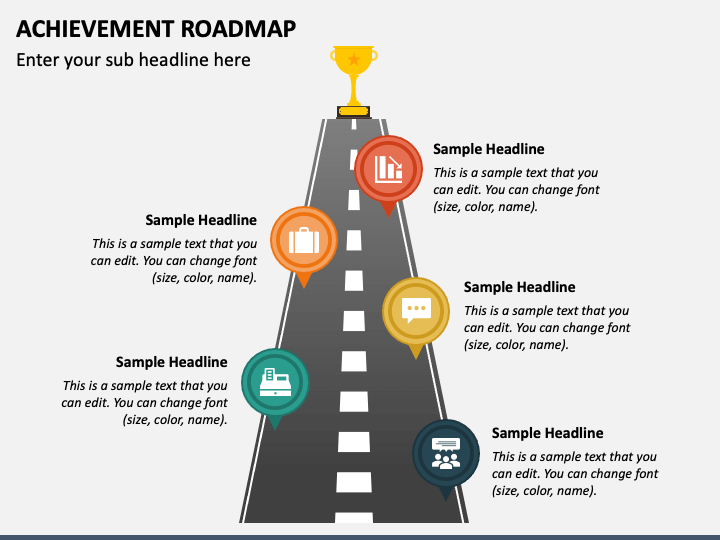 ACHIEVEMENT ROADMAP

Enter your sub headline here

Sample Headline

This is a sample text that you can edit. You can change font (size, color, name).

Sample Headline

This is a sample text that you can edit. You can change font (size, color, name).

Sample Headline

This is a sample text that you can edit. You can change font (size, color, name).

Sample Headline

This is a sample text that you can edit. You can change font (size, color, name).

Sample Headline

This is a sample text that you can edit. You can change font (size, color, name).